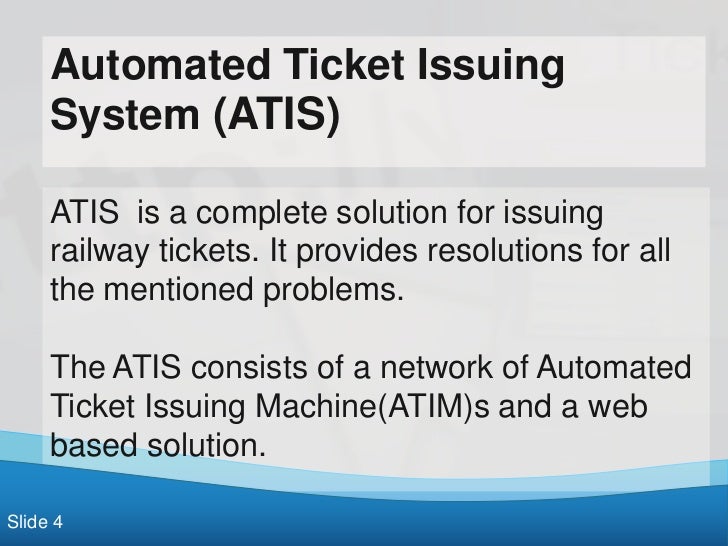 Automated Ticket Issuing System (ATIS)

ATIS  is a complete solution for issuing railway tickets. It provides resolutions for all the mentioned problems.

The ATIS consists of a network of Automated Ticket Issuing Machine(ATIM)s and a web based solution.

Slide 4